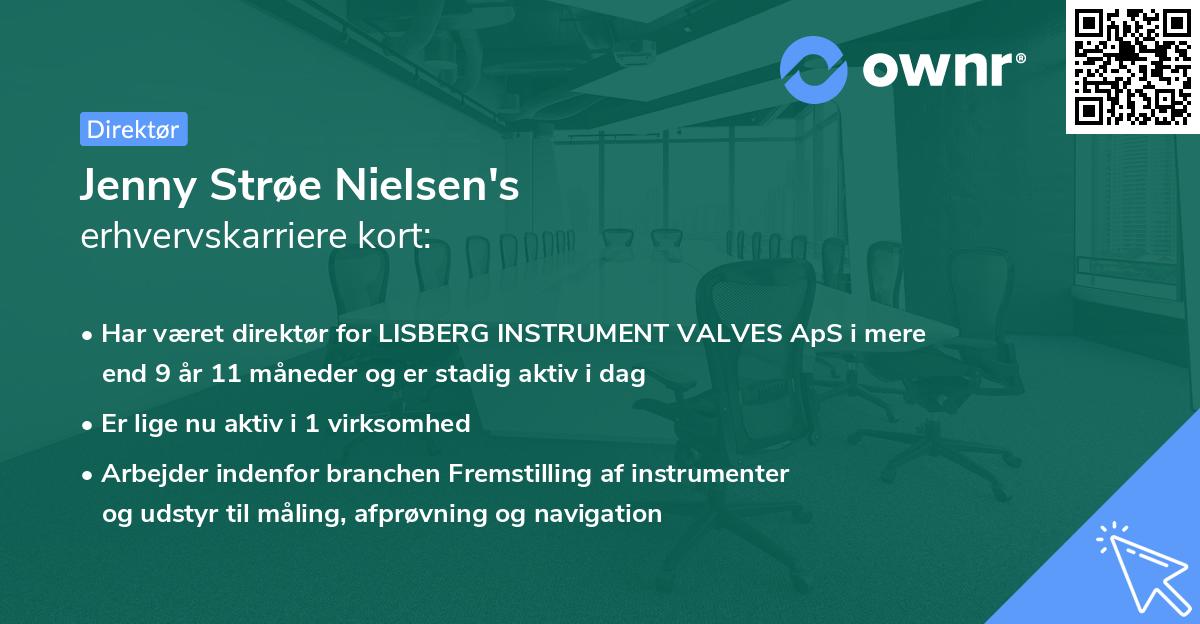 ownr®

Direktør

Jenny Strøe Nielsen's
erhvervskarriere kort:

• Har været direktør for LISBERG INSTRUMENT VALVES ApS i mere end 9 år 11 måneder og er stadig aktiv i dag

• Er lige nu aktiv i 1 virksomhed

• Arbejder indenfor branchen Fremstilling af instrumenter og udstyr til måling, afprøvning og navigation